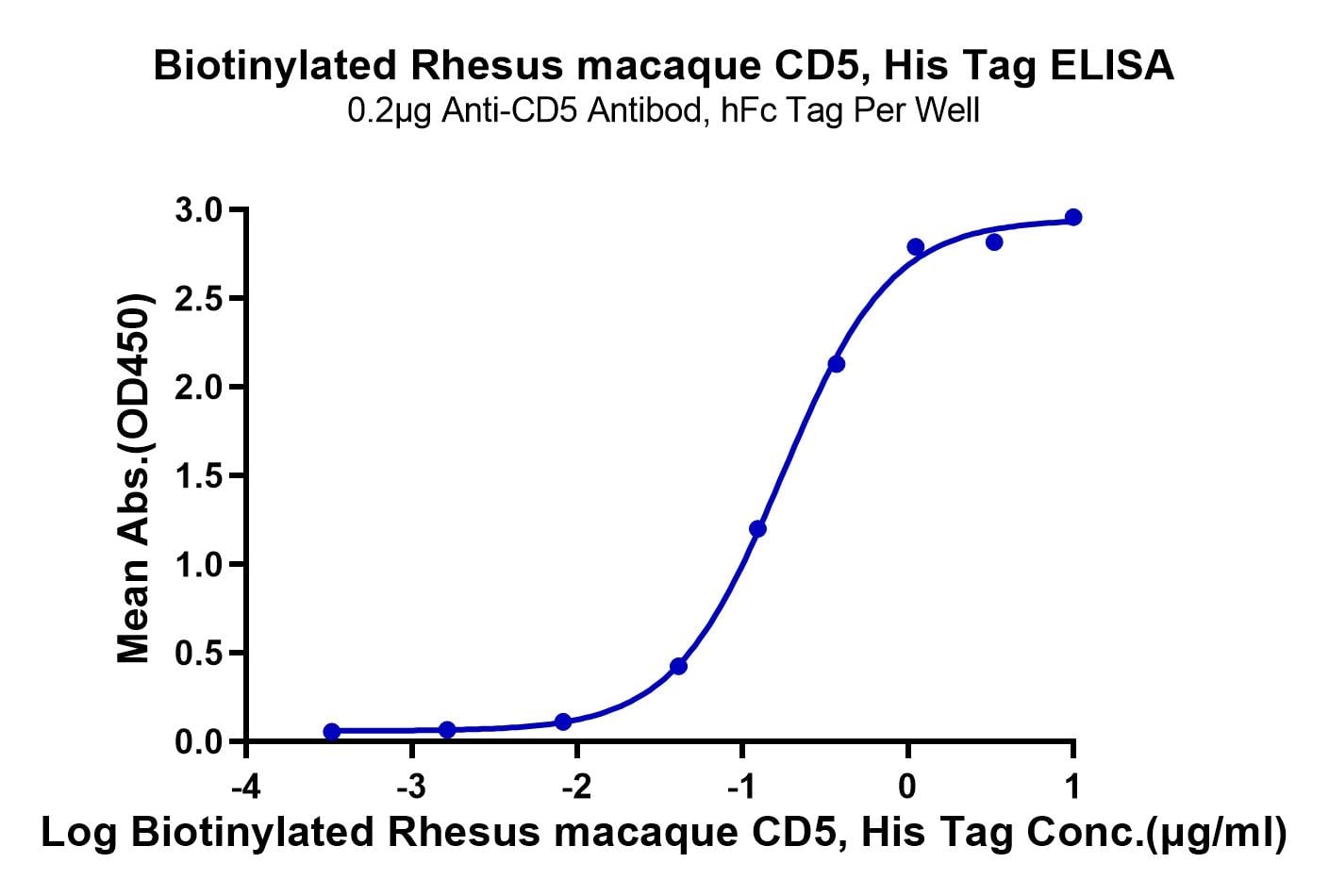 Biotinylated Rhesus macaque CD5, His Tag ELISA
0.2μg Anti-CD5 Antibod, hFc Tag Per Well

Mean Abs.(OD450)

3.0
2.5
2.0
1.5
1.0
0.5
0.0

-4
-3
-2
-1
0
1

Log Biotinylated Rhesus macaque CD5, His Tag Conc.(μg/ml)